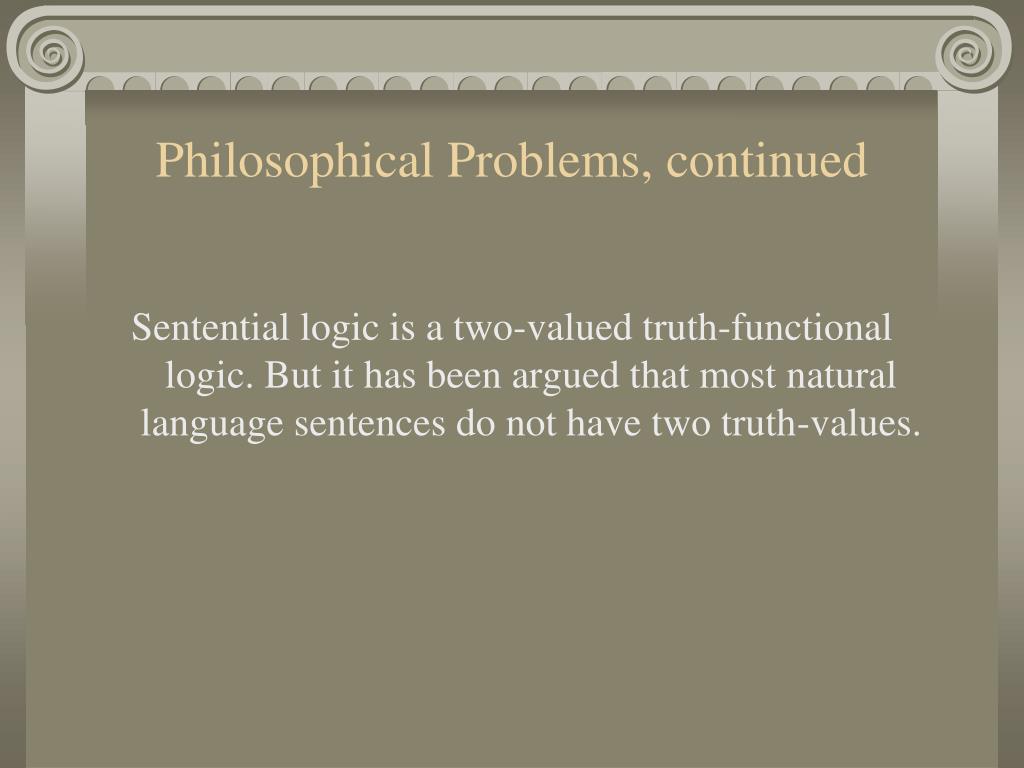 Philosophical Problems, continued

Sentential logic is a two-valued truth-functional logic. But it has been argued that most natural language sentences do not have two truth-values.